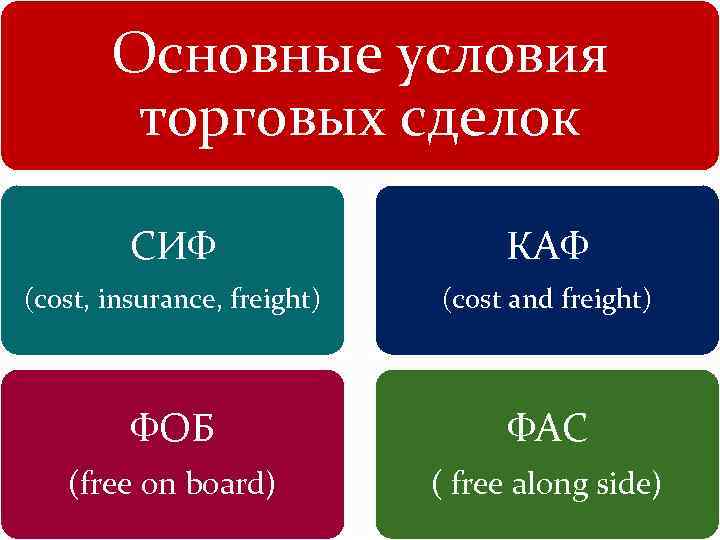 Основные условия торговых сделок

СИФ
(cost, insurance, freight)

КАФ
(cost and freight)

ФОБ
(free on board)

ФАС
( free along side)